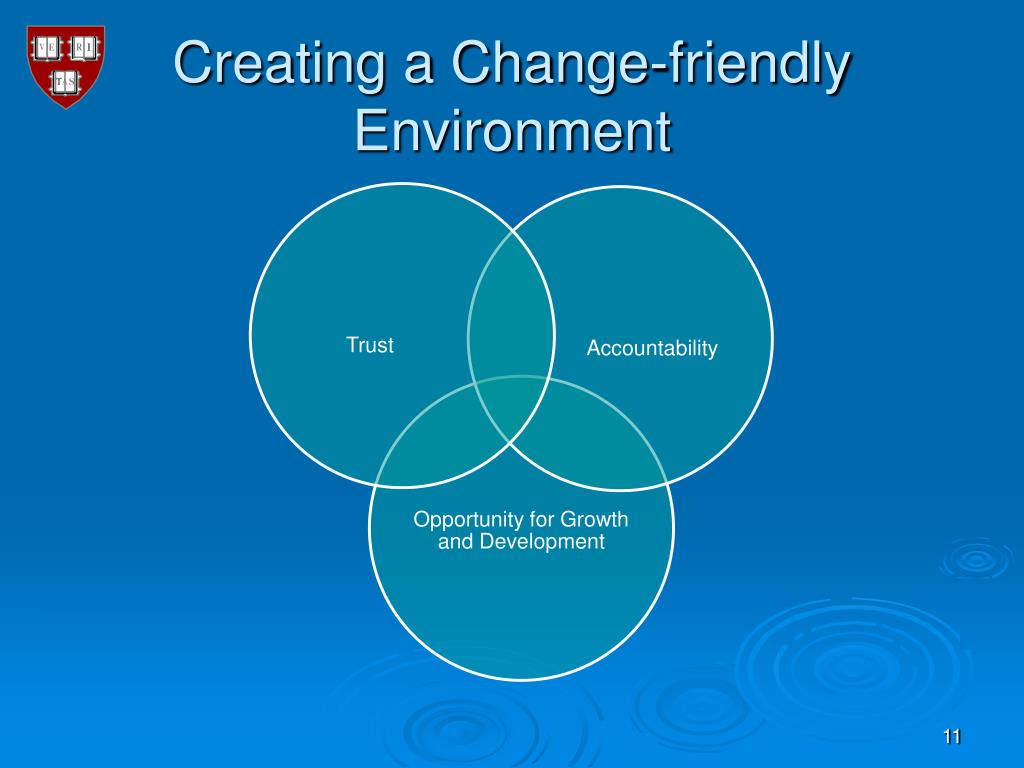 VE RI TAS

Creating a Change-friendly Environment

Trust

Accountability

Opportunity for Growth and Development

11